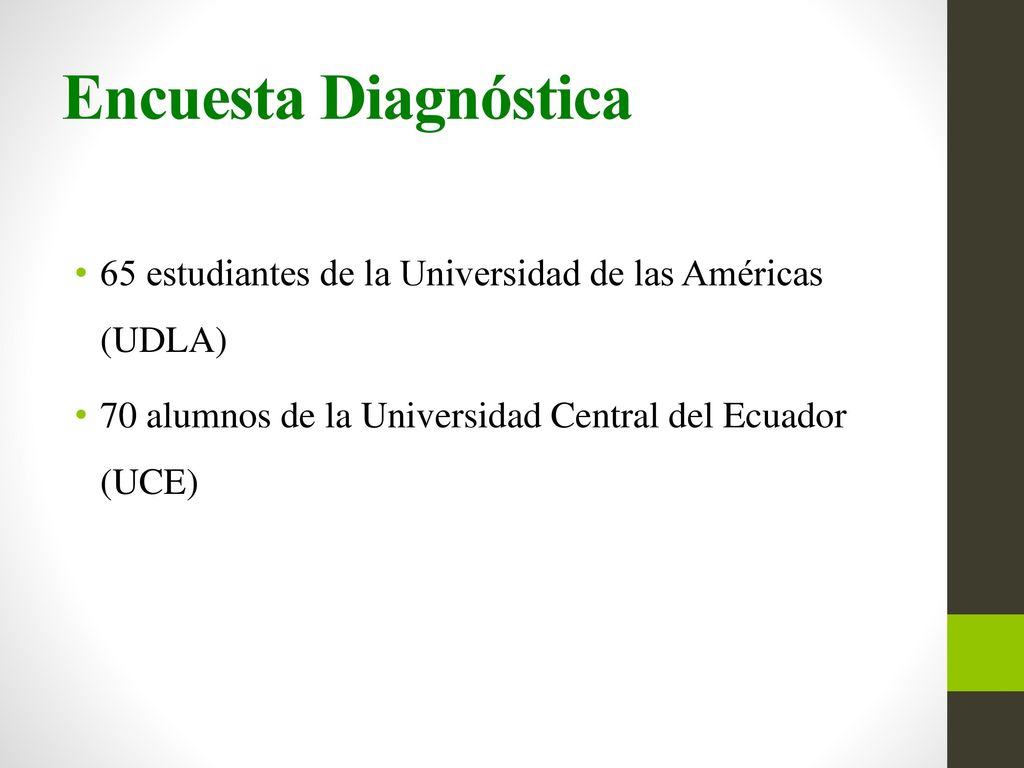 Encuesta Diagnóstica

• 65 estudiantes de la Universidad de las Américas (UDLA)
• 70 alumnos de la Universidad Central del Ecuador (UCE)